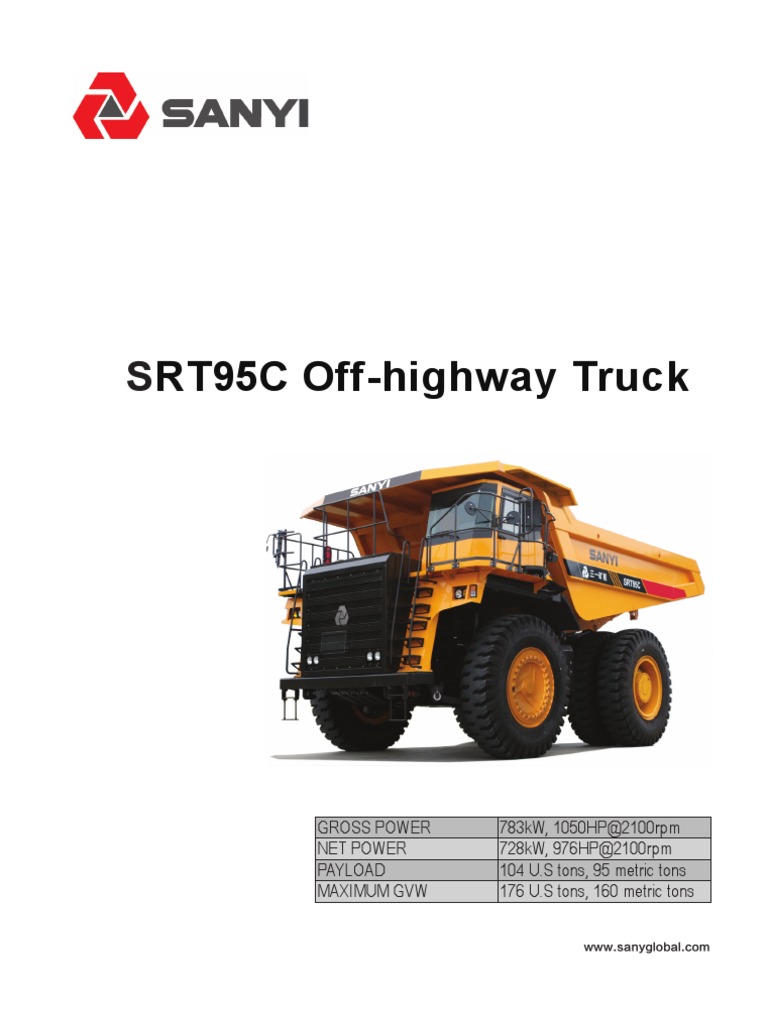 SANYI

SRT95C Off-highway Truck

SANYI

SANYI

SRT95C

| GROSS POWER | 783kW, 1050HP@2100rpm |
|---|---|
| NET POWER | 728kW, 976HP@2100rpm |
| PAYLOAD | 104 U.S tons, 95 metric tons |
| MAXIMUM GVW | 176 U.S tons, 160 metric tons |

www.sanyglobal.com